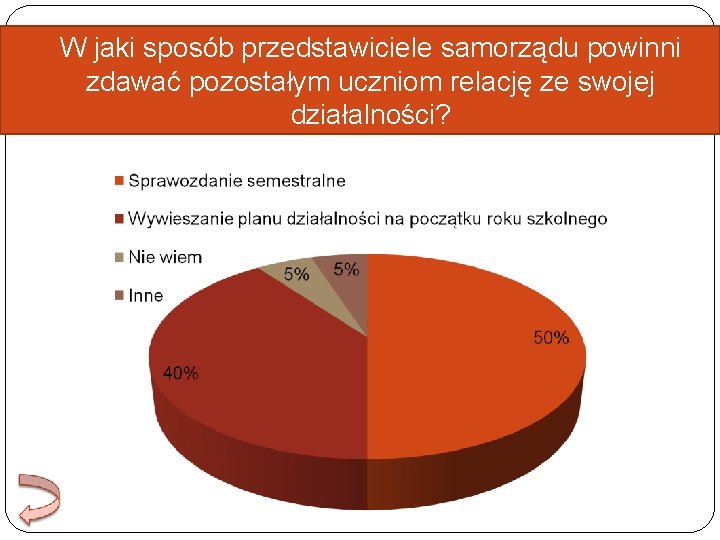 W jaki sposób przedstawiciele samorządu powinni zdawać pozostałym uczniom relację ze swojej działalności?

Sprawozdanie semestralne

Wywieszanie planu działalności na początku roku szkolnego

Nie wiem

Inne

5%

5%

50%

40%